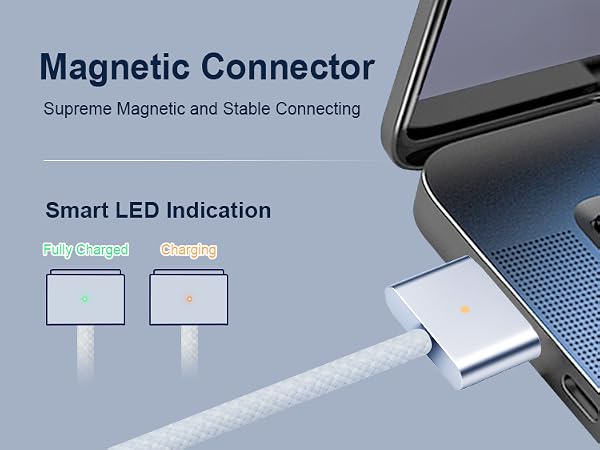 Magnetic Connector

Supreme Magnetic and Stable Connecting

Smart LED Indication

Fully Charged

Charging